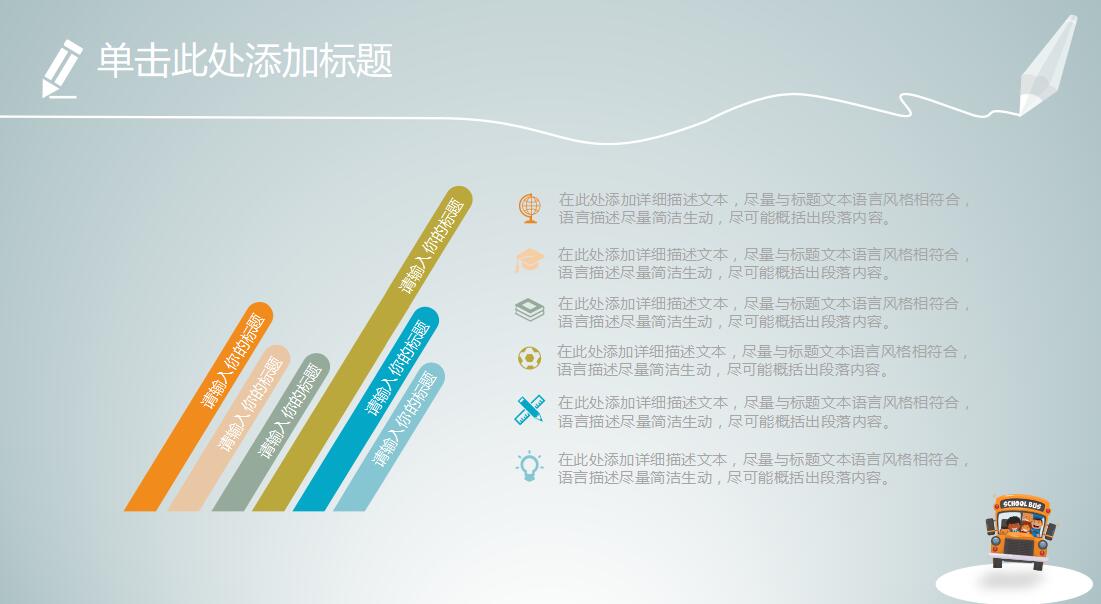 单击此处添加标题

请输入你的标题

请输入你的标题

请输入你的标题

请输入你的标题

请输入你的标题

请输入你的标题

在此处添加详细描述文本，尽量与标题文本语言风格相符合，语言描述尽量简洁生动，尽可能概括出段落内容。

在此处添加详细描述文本，尽量与标题文本语言风格相符合，语言描述尽量简洁生动，尽可能概括出段落内容。

在此处添加详细描述文本，尽量与标题文本语言风格相符合，语言描述尽量简洁生动，尽可能概括出段落内容。

在此处添加详细描述文本，尽量与标题文本语言风格相符合，语言描述尽量简洁生动，尽可能概括出段落内容。

在此处添加详细描述文本，尽量与标题文本语言风格相符合，语言描述尽量简洁生动，尽可能概括出段落内容。

在此处添加详细描述文本，尽量与标题文本语言风格相符合，语言描述尽量简洁生动，尽可能概括出段落内容。

SCHOOL BUS